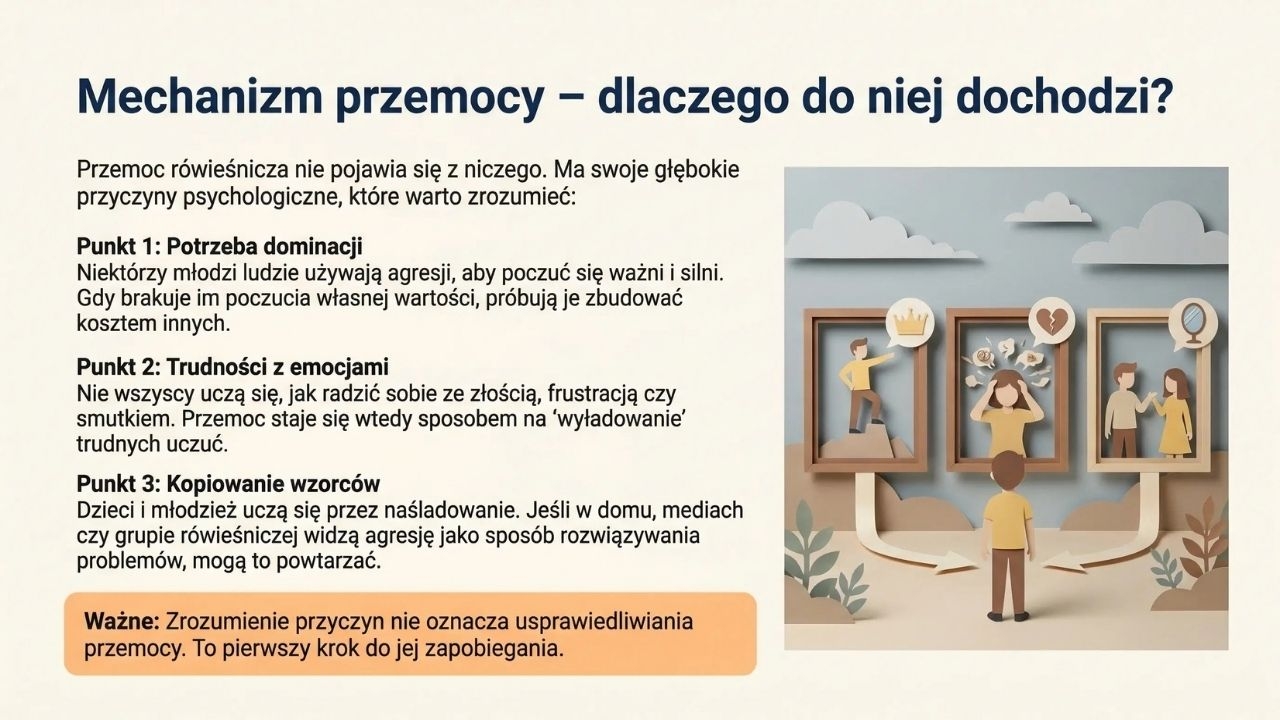 Mechanizm przemocy – dlaczego do niej dochodzi?

Przemoc rówieśnicza nie pojawia się z niczego. Ma swoje głębokie przyczyny psychologiczne, które warto zrozumieć:

Punkt 1: Potrzeba dominacji
Niektórzy młodzi ludzie używają agresji, aby poczuć się ważni i silni. Gdy brakuje im poczucia własnej wartości, próbują je zbudować kosztem innych.

Punkt 2: Trudności z emocjami
Nie wszyscy uczą się, jak radzić sobie ze złością, frustracją czy smutkiem. Przemoc staje się wtedy sposobem na ‘wyładowanie’ trudnych uczuć.

Punkt 3: Kopiowanie wzorców
Dzieci i młodzież uczą się przez naśladowanie. Jeśli w domu, mediach czy grupie rówieśniczej widzą agresję jako sposób rozwiązywania problemów, mogą to powtarzać.

Ważne: Zrozumienie przyczyn nie oznacza usprawiedliwiania przemocy. To pierwszy krok do jej zapobiegania.